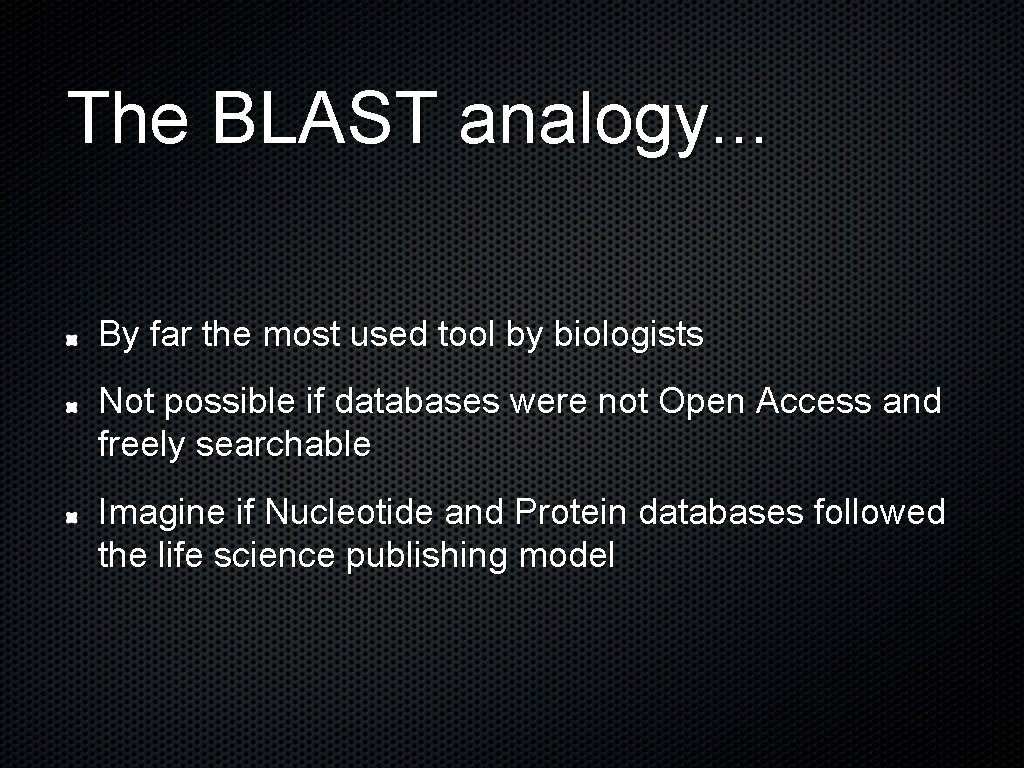 The BLAST analogy...

By far the most used tool by biologists

Not possible if databases were not Open Access and freely searchable

Imagine if Nucleotide and Protein databases followed the life science publishing model